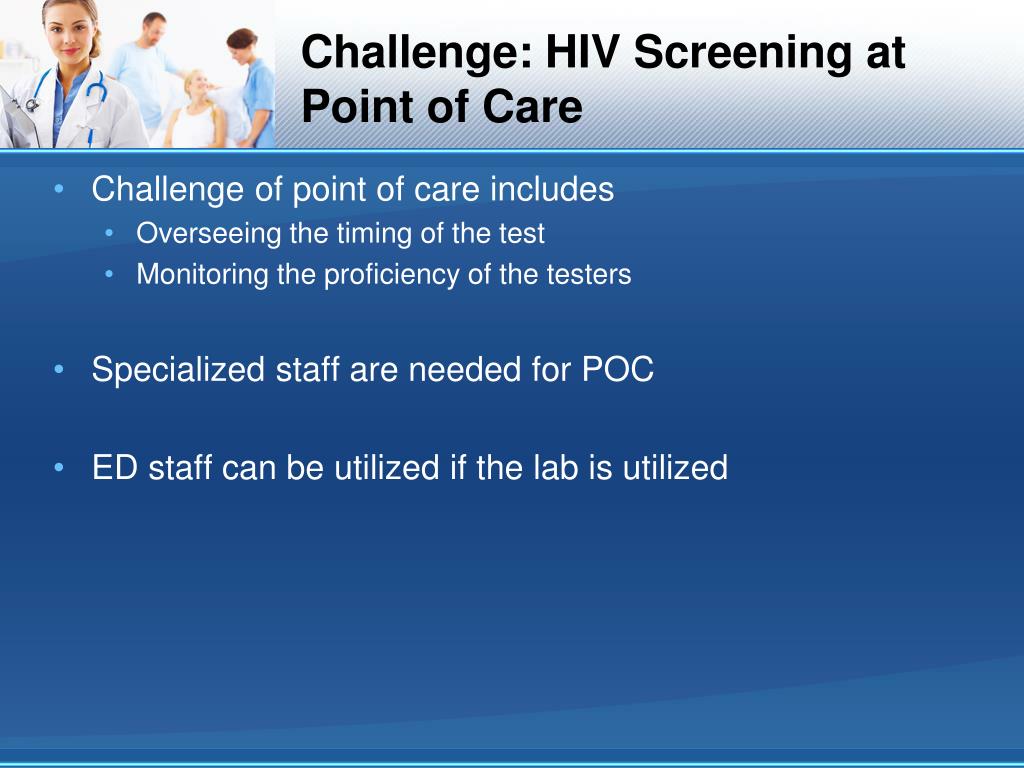 Challenge: HIV Screening at Point of Care

• Challenge of point of care includes
  • Overseeing the timing of the test
  • Monitoring the proficiency of the testers

• Specialized staff are needed for POC

• ED staff can be utilized if the lab is utilized